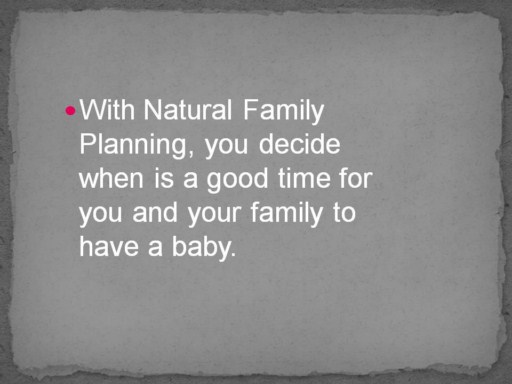 • With Natural Family Planning, you decide when is a good time for you and your family to have a baby.